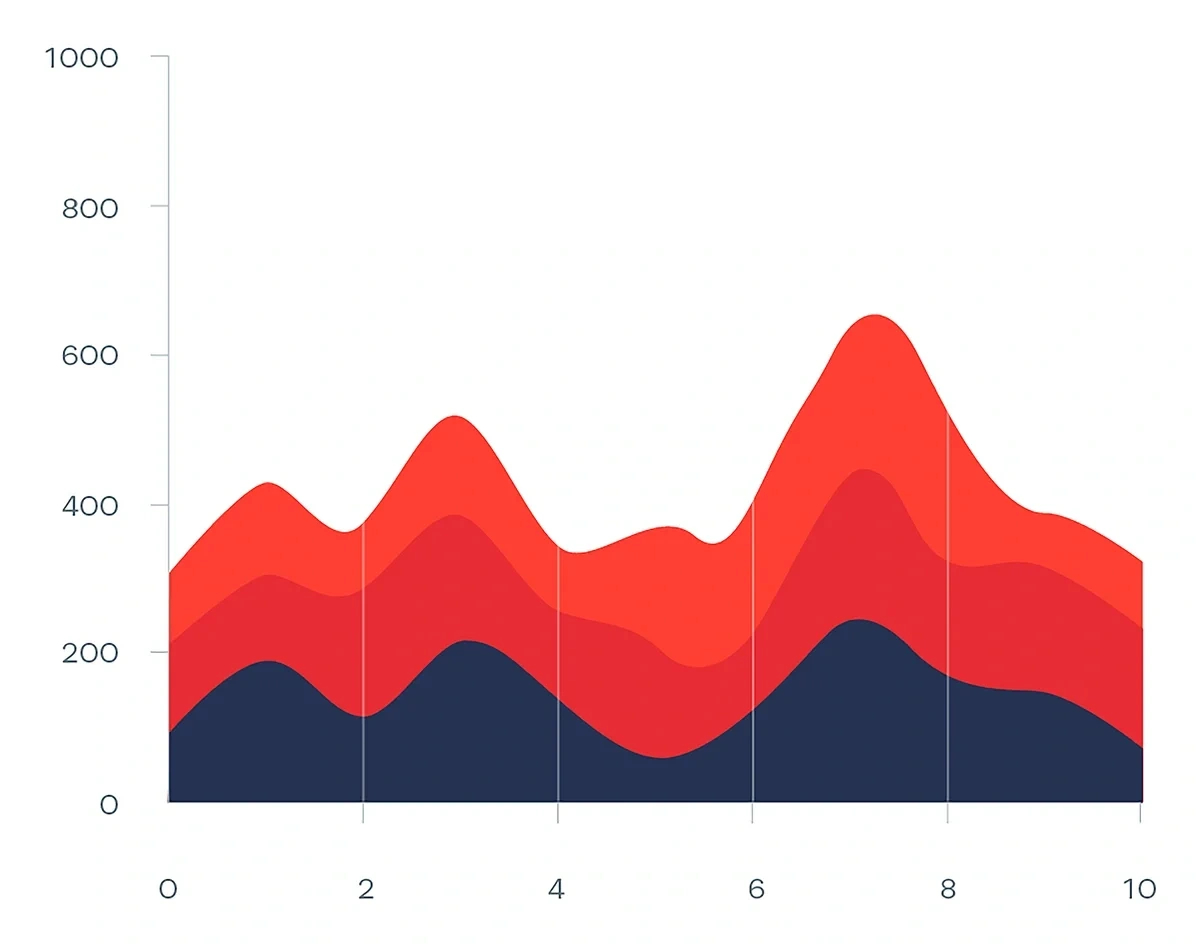 1000
800
600
400
200
0
0
2
4
6
8
10